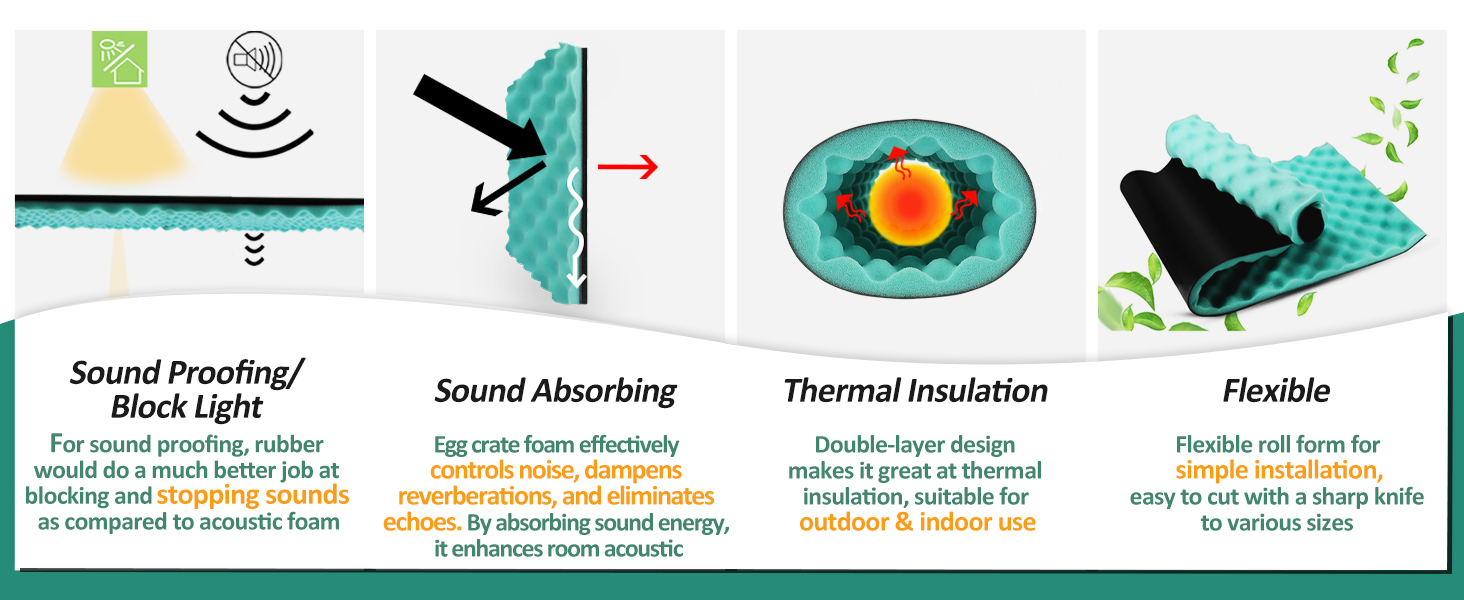 Sound Proofing/
Block Light

For sound proofing, rubber would do a much better job at blocking and stopping sounds as compared to acoustic foam

Sound Absorbing

Egg crate foam effectively controls noise, dampens reverberations, and eliminates echoes. By absorbing sound energy, it enhances room acoustic

Thermal Insulation

Double-layer design makes it great at thermal insulation, suitable for outdoor & indoor use

Flexible

Flexible roll form for simple installation, easy to cut with a sharp knife to various sizes